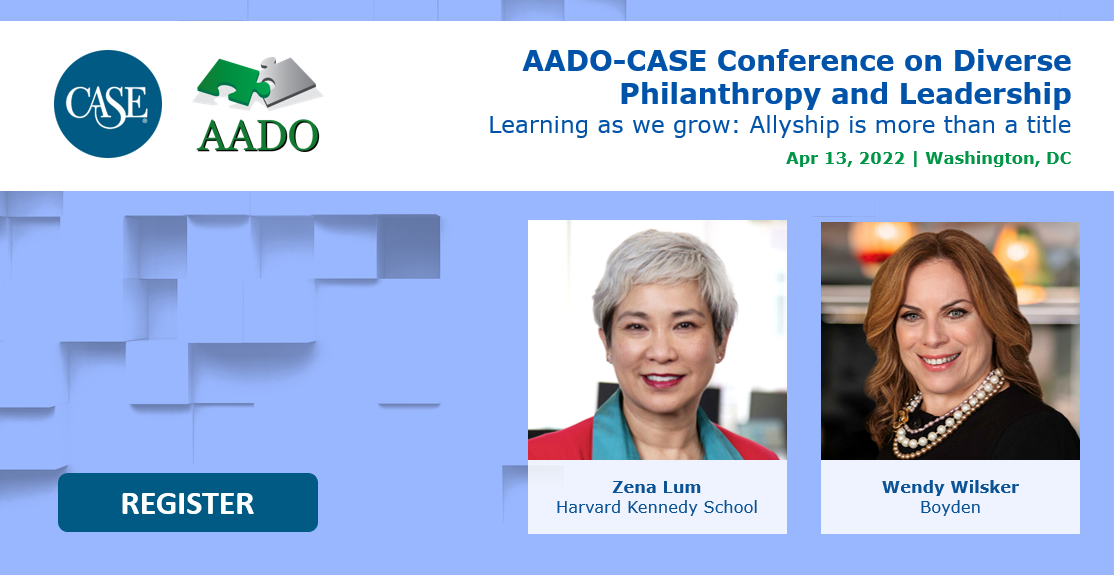 CASE

AADO

AADO-CASE Conference on Diverse Philanthropy and Leadership
Learning as we grow: Allyship is more than a title
Apr 13, 2022 | Washington, DC

REGISTER

Zena Lum
Harvard Kennedy School

Wendy Wilsker
Boyden